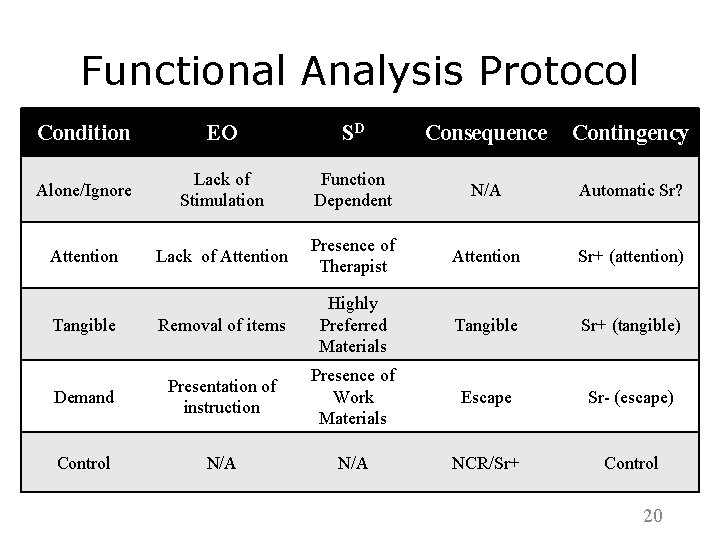 Functional Analysis Protocol

| Condition | EO | $S^D$ | Consequence | Contingency |
|---|---|---|---|---|
| Alone/Ignore | Lack of Stimulation | Function Dependent | N/A | Automatic Sr? |
| Attention | Lack of Attention | Presence of Therapist | Attention | Sr+ (attention) |
| Tangible | Removal of items | Highly Preferred Materials | Tangible | Sr+ (tangible) |
| Demand | Presentation of instruction | Presence of Work Materials | Escape | Sr- (escape) |
| Control | N/A | N/A | NCR/Sr+ | Control |

20